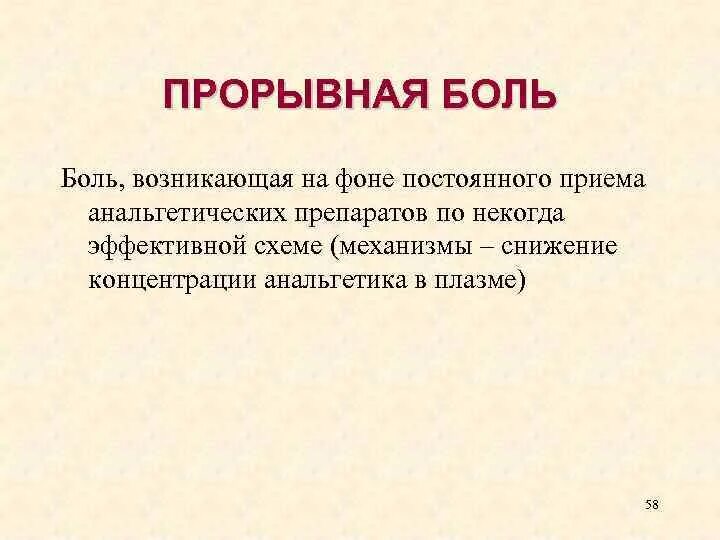 ПРОРЫВНАЯ БОЛЬ

Боль, возникающая на фоне постоянного приема анальгетических препаратов по некогда эффективной схеме (механизмы – снижение концентрации анальгетика в плазме)

58